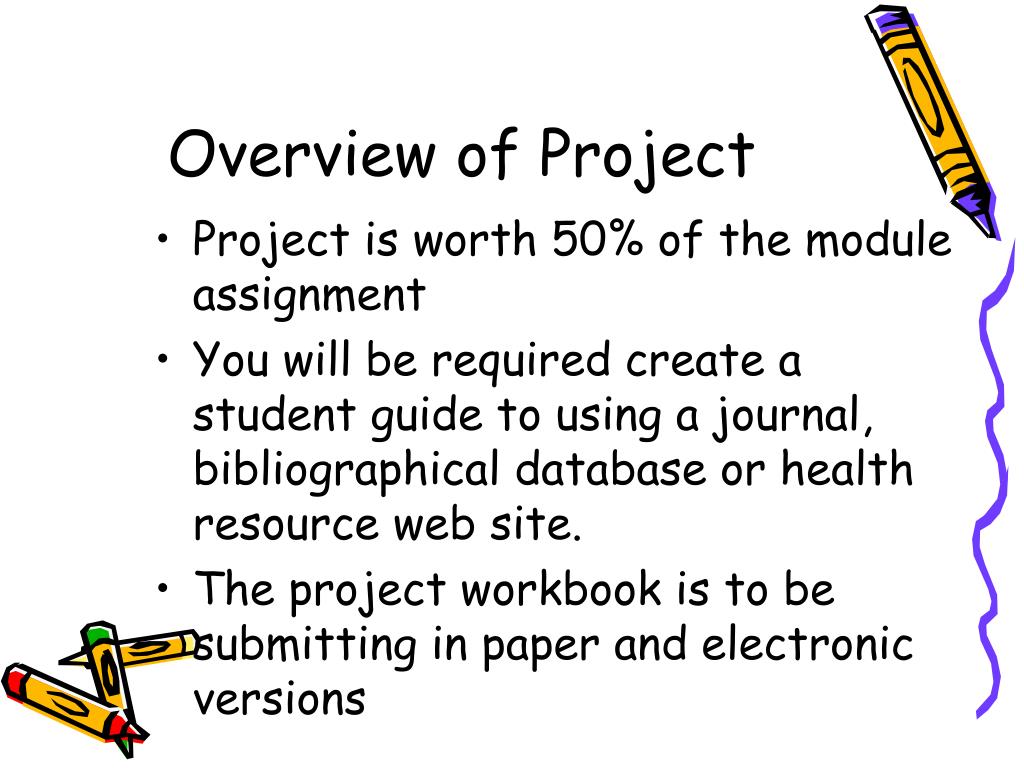 Overview of Project

• Project is worth 50% of the module assignment
• You will be required create a student guide to using a journal, bibliographical database or health resource web site.
• The project workbook is to be submitting in paper and electronic versions